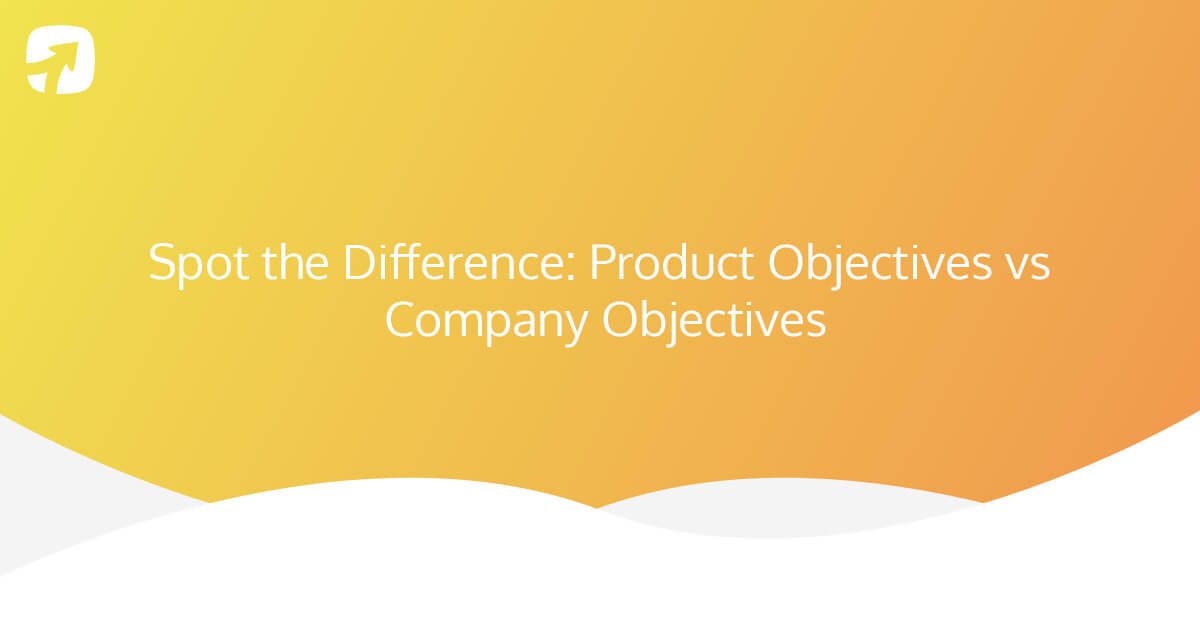 Spot the Difference: Product Objectives vs Company Objectives